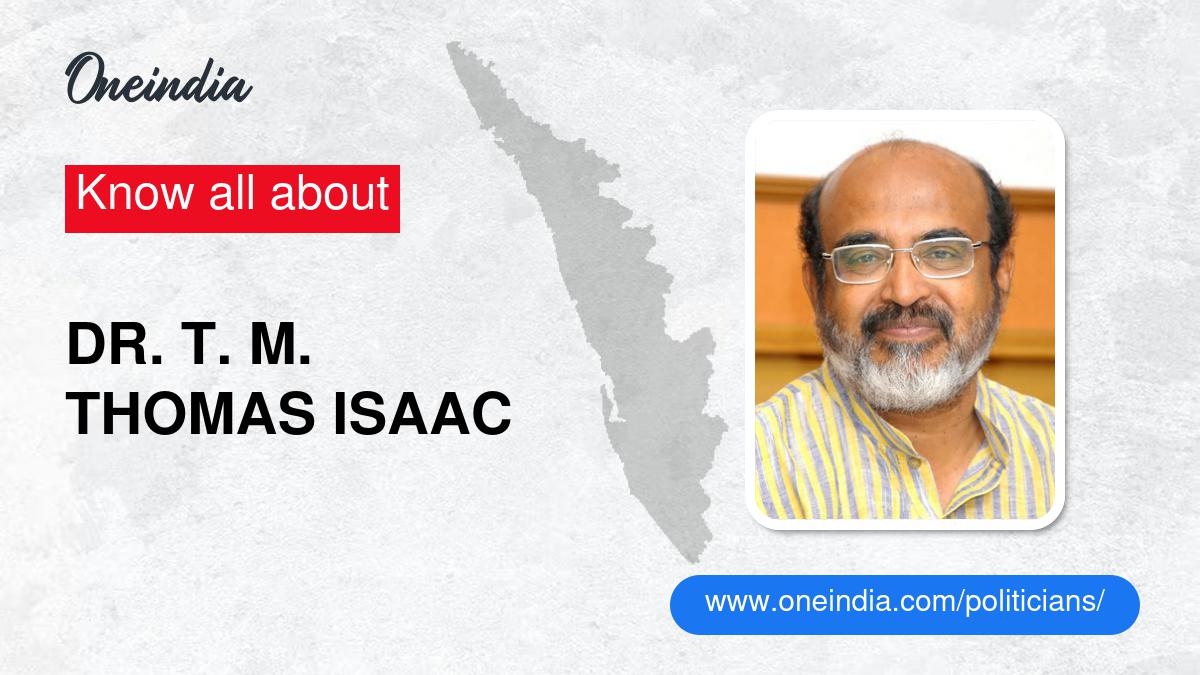 Oneindia

Know all about

DR. T. M. THOMAS ISAAC

www.oneindia.com/politicians/